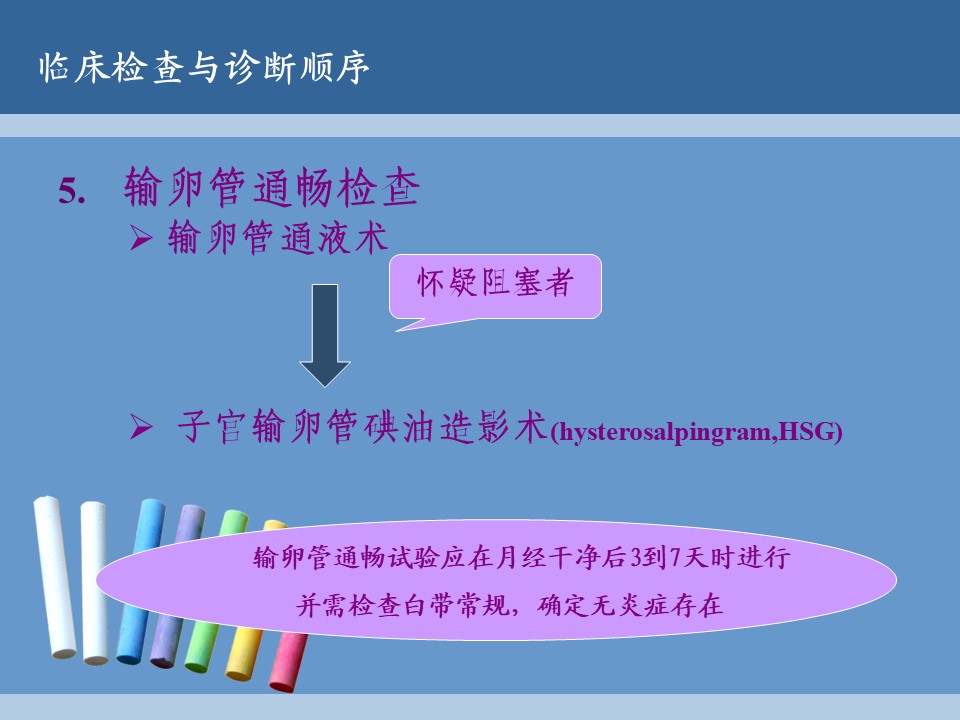 临床检查与诊断顺序

5. 输卵管通畅检查

➢ 输卵管通液术

怀疑阻塞者

➢ 子宫输卵管碘油造影术(hysterosalpingram,HSG)

输卵管通畅试验应在月经干净后3到7天时进行

并需检查白带常规，确定无炎症存在